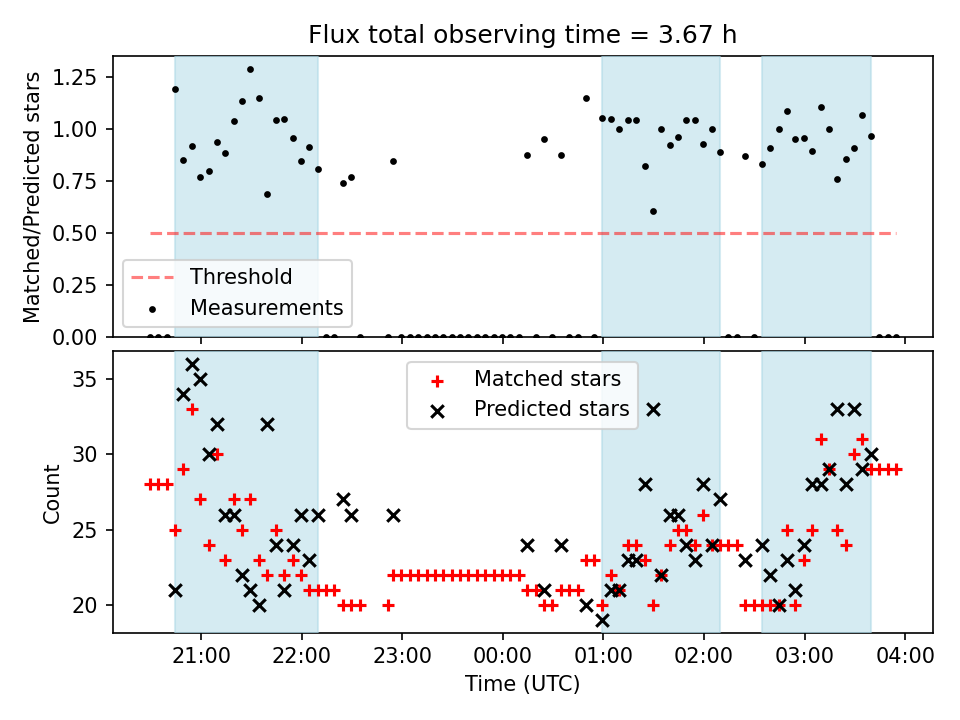 Flux total observing time = 3.67 h

Matched/Predicted stars

1.25
1.00
0.75
0.50
0.25
0.00

Threshold
Measurements

Count

35
30
25
20

Matched stars
Predicted stars

21:00
22:00
23:00
00:00
01:00
02:00
03:00
04:00

Time (UTC)